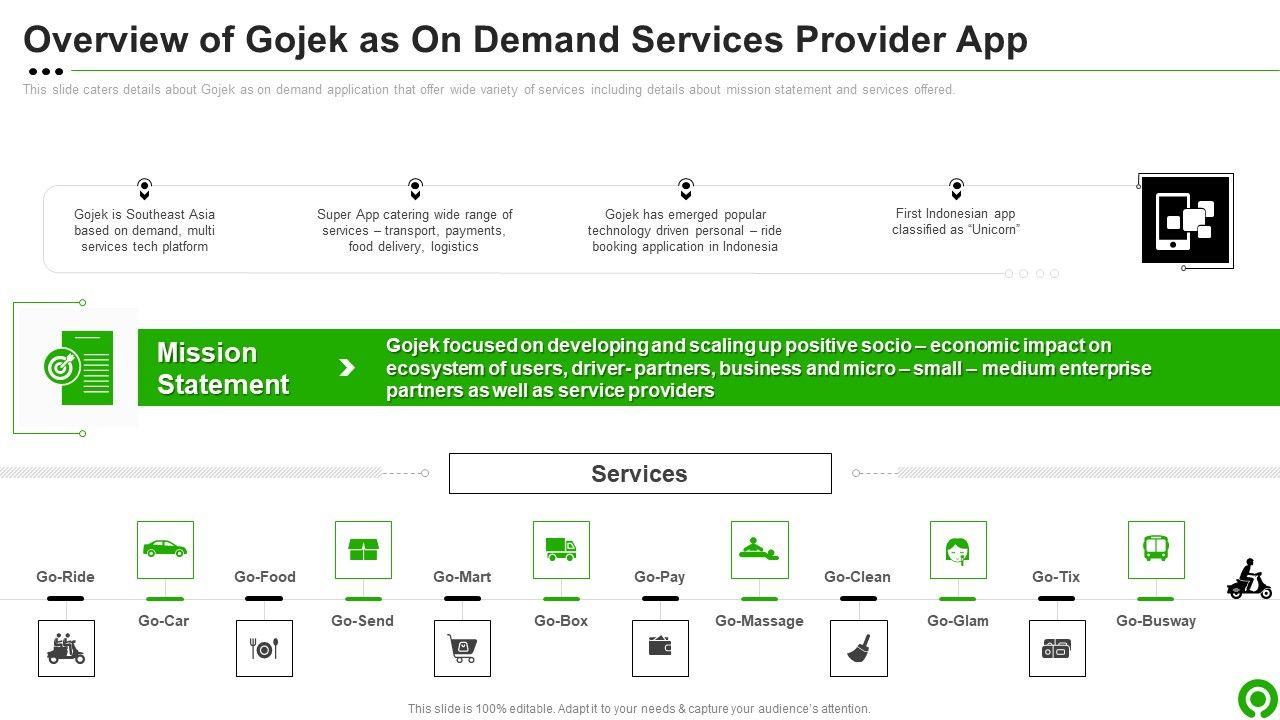 Overview of Gojek as On Demand Services Provider App

This slide caters details about Gojek as on demand application that offer wide variety of services including details about mission statement and services offered.

Gojek is Southeast Asia based on demand, multi services tech platform

Super App catering wide range of services – transport, payments, food delivery, logistics

Gojek has emerged popular technology driven personal – ride booking application in Indonesia

First Indonesian app classified as "Unicorn"

Mission Statement

Gojek focused on developing and scaling up positive socio – economic impact on ecosystem of users, driver- partners, business and micro – small – medium enterprise partners as well as service providers

Services

Go-Ride

Go-Car

Go-Food

Go-Send

Go-Mart

Go-Box

Go-Pay

Go-Massage

Go-Clean

Go-Glam

Go-Tix

Go-Busway

This slide is 100% editable. Adapt it to your needs & capture your audience's attention.